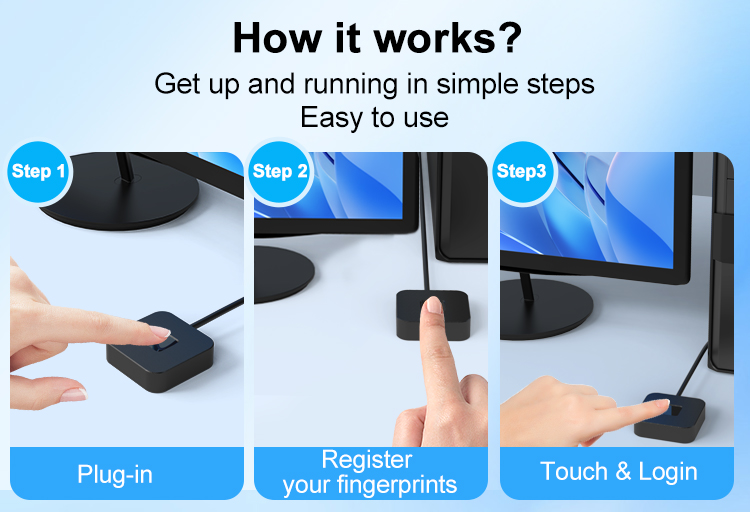 How it works?

Get up and running in simple steps
Easy to use

Step 1

Plug-in

Step 2

Register your fingerprints

Step3

Touch & Login